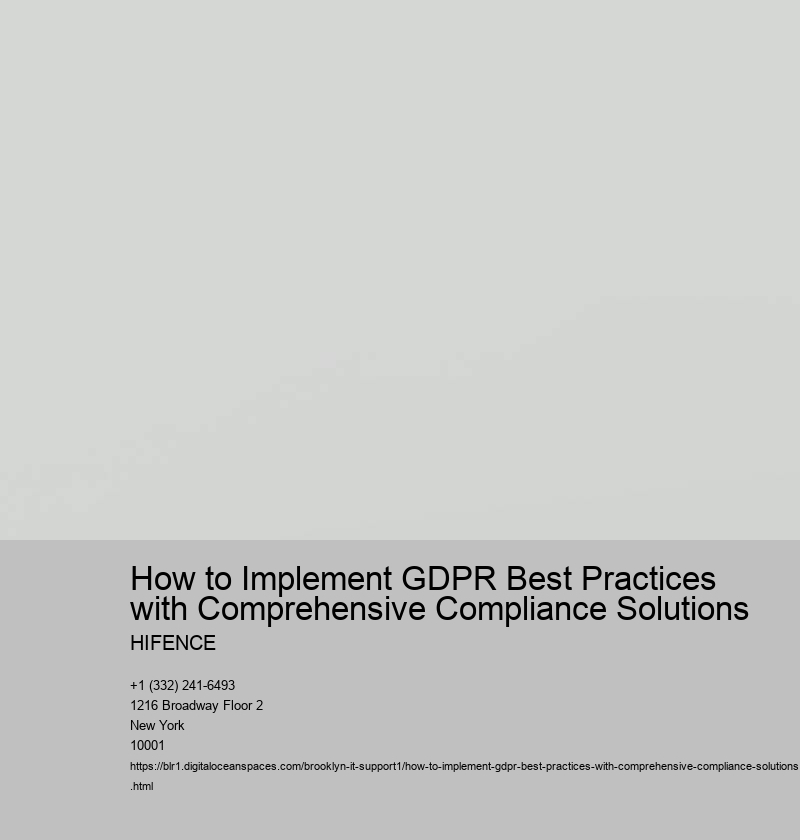 How to Implement GDPR Best Practices with Comprehensive Compliance Solutions

HIFENCE

+1 (332) 241-6493
1216 Broadway Floor 2
New York
10001
https://blr1.digitaloceanspaces.com/brooklyn-it-support1/how-to-implement-gdpr-best-practices-with-comprehensive-compliance-solutions.html